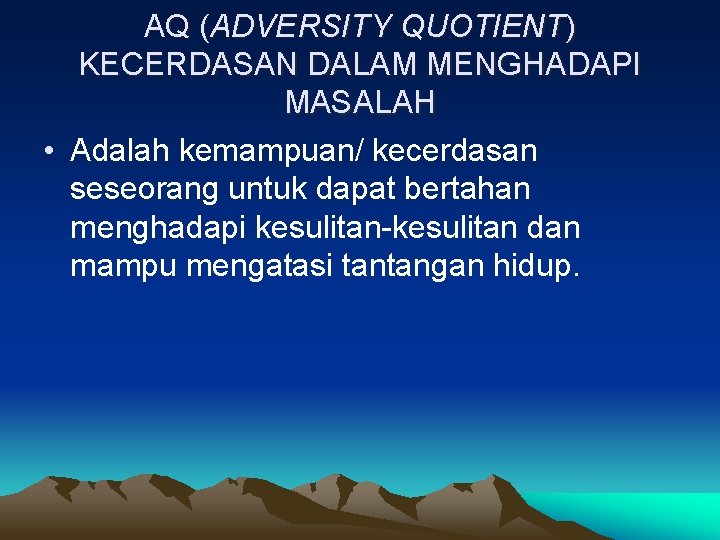 AQ (ADVERSITY QUOTIENT) KECERDASAN DALAM MENGHADAPI MASALAH

• Adalah kemampuan/ kecerdasan seseorang untuk dapat bertahan menghadapi kesulitan-kesulitan dan mampu mengatasi tantangan hidup.